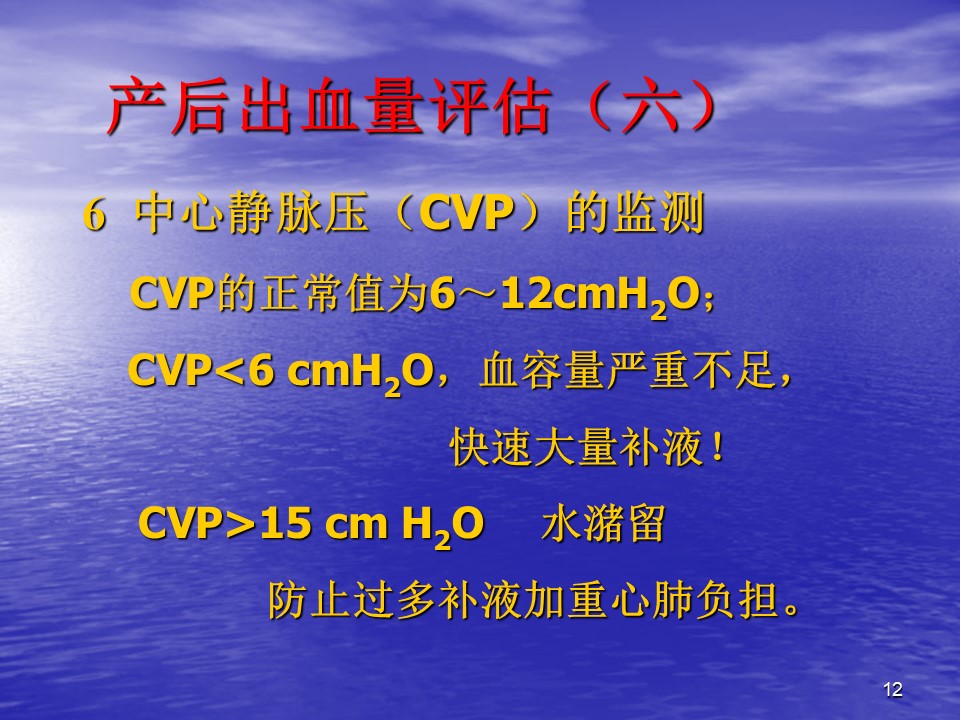 产后出血量评估（六）

6 中心静脉压（CVP）的监测

CVP的正常值为6～12cm$H_2O$；

CVP<6 cm$H_2O$，血容量严重不足，

快速大量补液！

CVP>15 cm $H_2O$ 水潴留

防止过多补液加重心肺负担。

12